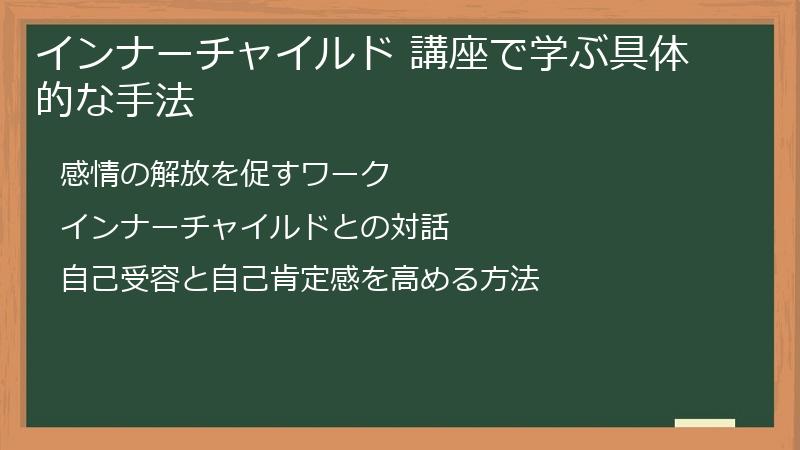 インナーチャイルド 講座で学ぶ具体的な手法

感情の解放を促すワーク

インナーチャイルドとの対話

自己受容と自己肯定感を高める方法